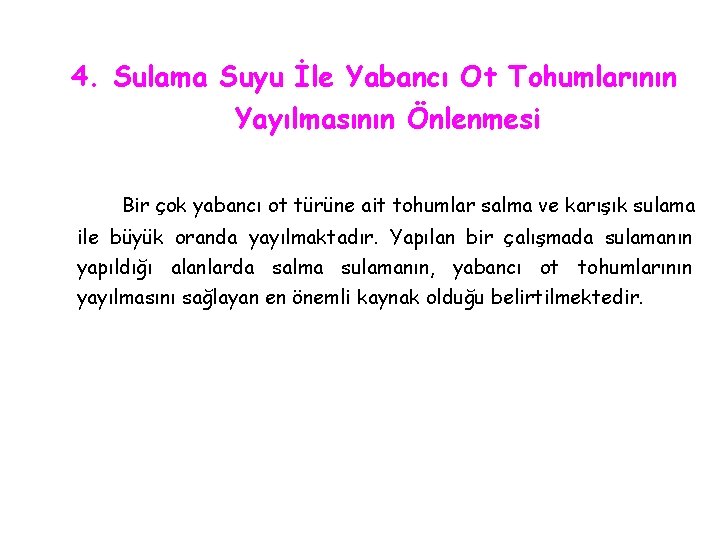 4. Sulama Suyu İle Yabancı Ot Tohumlarının Yayılmasının Önlenmesi

Bir çok yabancı ot türüne ait tohumlar salma ve karışık sulama ile büyük oranda yayılmaktadır. Yapılan bir çalışmada sulamanın yapıldığı alanlarda salma sulamanın, yabancı ot tohumlarının yayılmasını sağlayan en önemli kaynak olduğu belirtilmektedir.